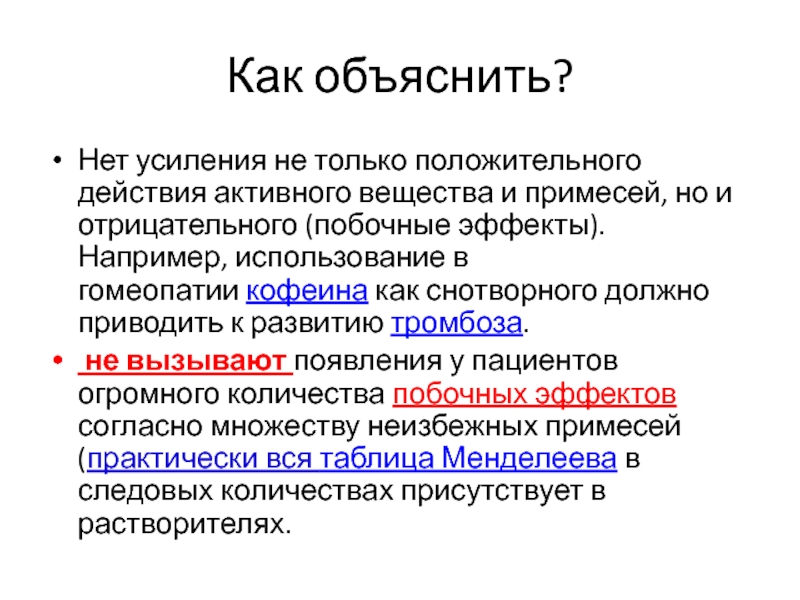 Как объяснить?

• Нет усиления не только положительного действия активного вещества и примесей, но и отрицательного (побочные эффекты). Например, использование в гомеопатии кофеина как снотворного должно приводить к развитию тромбоза.

• не вызывают появления у пациентов огромного количества побочных эффектов согласно множеству неизбежных примесей (практически вся таблица Менделеева в следовых количествах присутствует в растворителях.